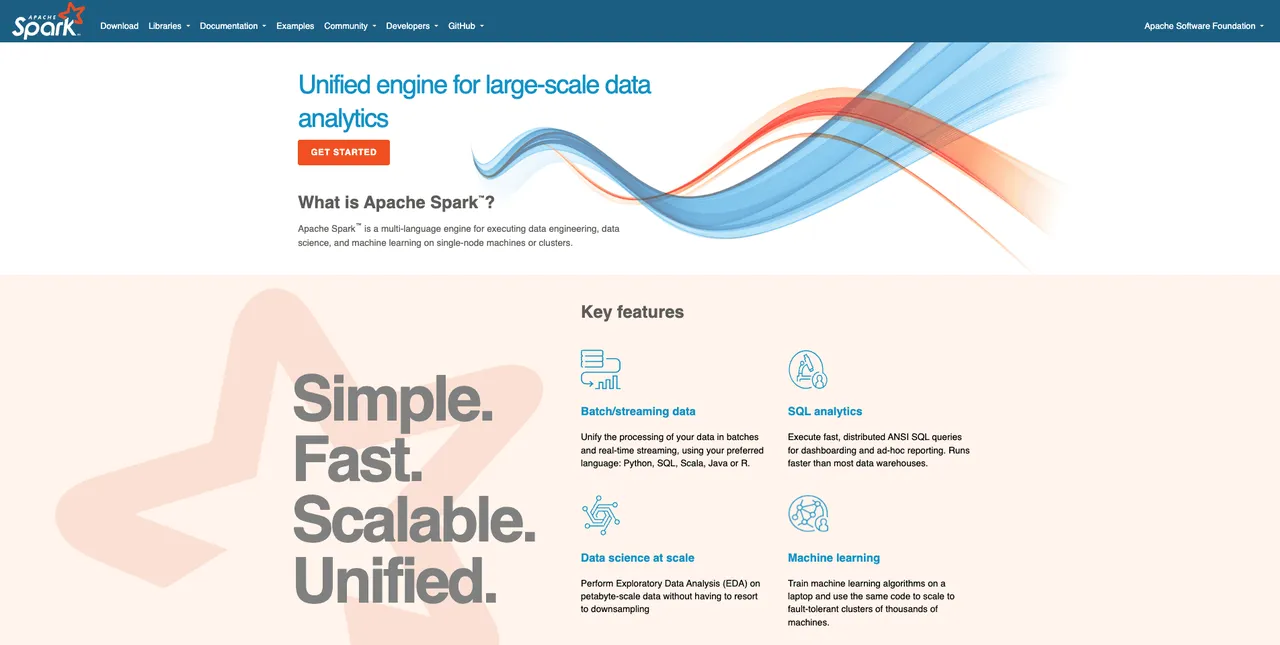 APACHE Spark

Download Libraries Documentation Examples Community Developers GitHub

Apache Software Foundation

Unified engine for large-scale data analytics

GET STARTED

What is Apache Spark™?

Apache Spark™ is a multi-language engine for executing data engineering, data science, and machine learning on single-node machines or clusters.

Simple. Fast. Scalable. Unified.

Key features

Batch/streaming data

Unify the processing of your data in batches and real-time streaming, using your preferred language: Python, SQL, Scala, Java or R.

SQL analytics

Execute fast, distributed ANSI SQL queries for dashboarding and ad-hoc reporting. Runs faster than most data warehouses.

Data science at scale

Perform Exploratory Data Analysis (EDA) on petabyte-scale data without having to resort to downsampling

Machine learning

Train machine learning algorithms on a laptop and use the same code to scale to fault-tolerant clusters of thousands of machines.